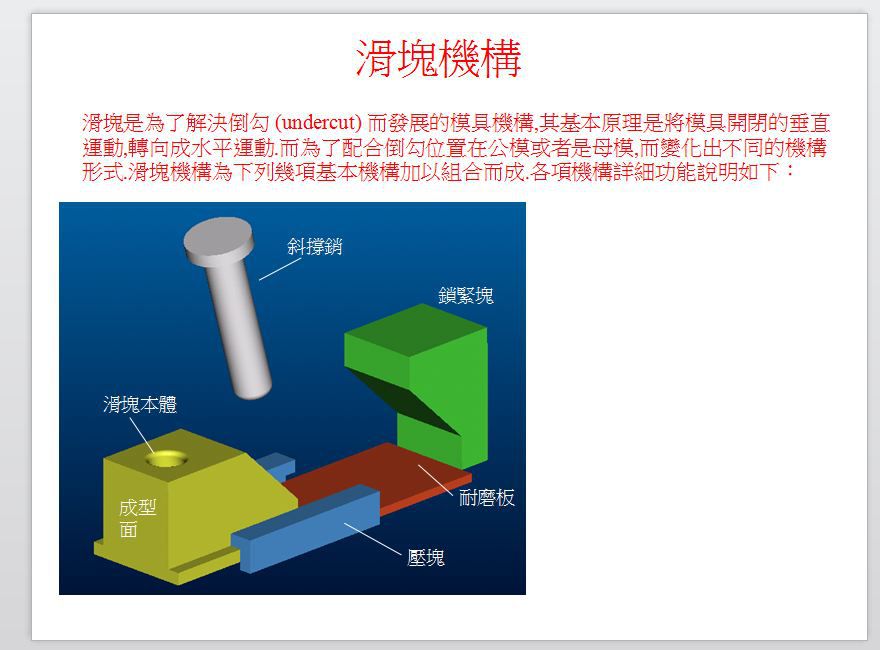 滑塊機構

滑塊是為了解決倒勾 (undercut) 而發展的模具機構,其基本原理是將模具開閉的垂直運動,轉向成水平運動.而為了配合倒勾位置在公模或者是母模,而變化出不同的機構形式.滑塊機構為下列幾項基本機構加以組合而成.各項機構詳細功能說明如下：

斜撐銷

鎖緊塊

滑塊本體

成型面

耐磨板

壓塊